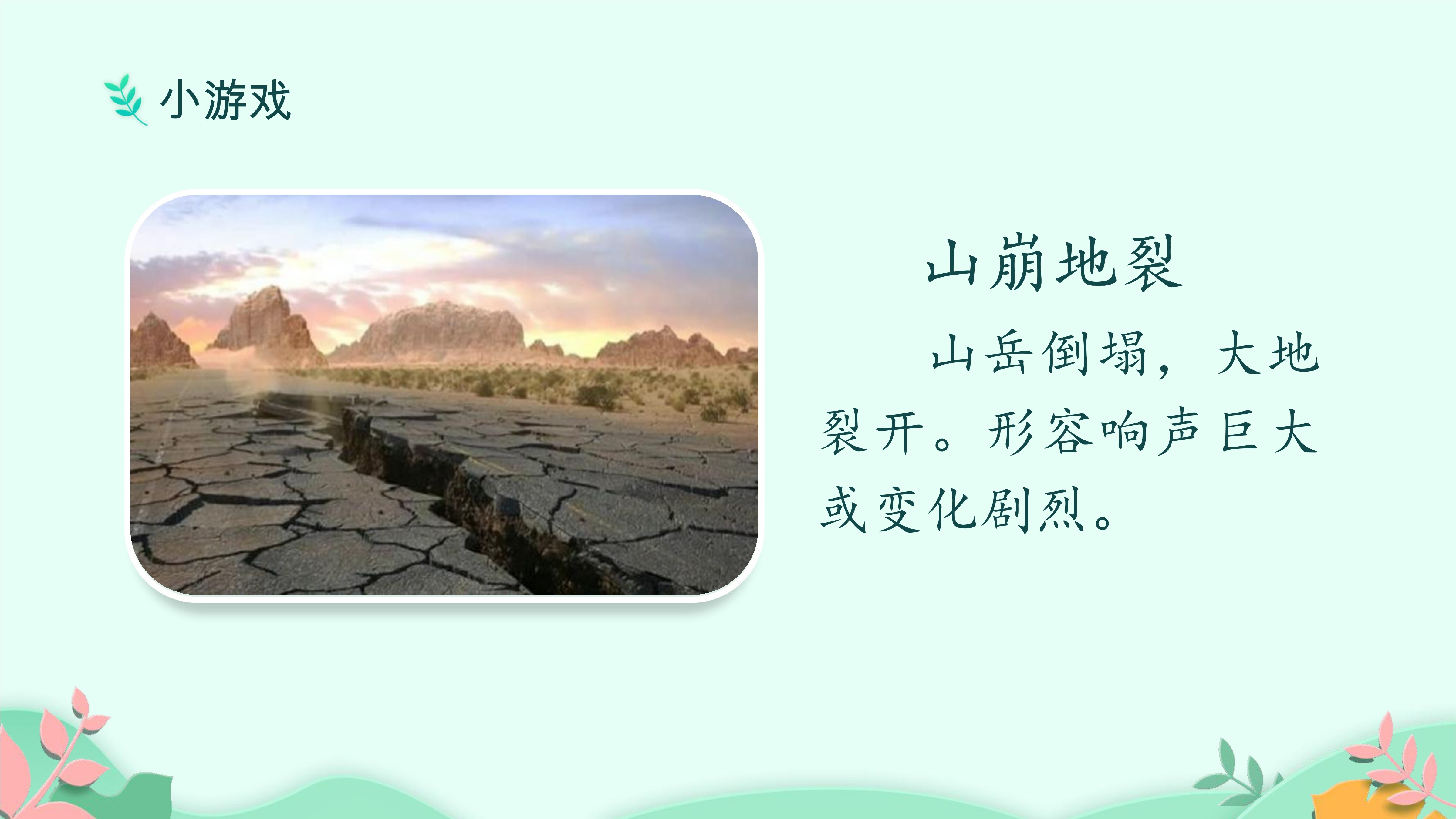 小游戏

山崩地裂

山岳倒塌，大地裂开。形容响声巨大或变化剧烈。